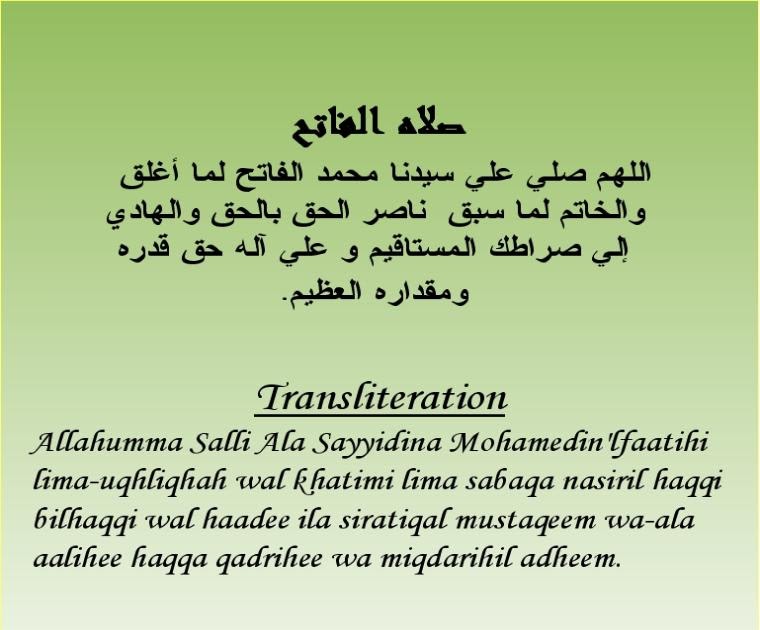 صلاه الفاتح

اللهم صلي علي سيدنا محمد الفاتح لما أغلق والخاتم لما سبق ناصر الحق بالحق والهادي إلي صراطك المستاقيم و علي آله حق قدره ومقداره العظيم.

Transliteration

Allahumma Salli Ala Sayyidina Mohamedin'lfaatihi lima-uqhliqhah wal khatimi lima sabaqa nasiril haqqi bilhaqqi wal haadee ila siratiqal mustaqeem wa-ala aalihee haqqa qadrihee wa miqdarihil adheem.